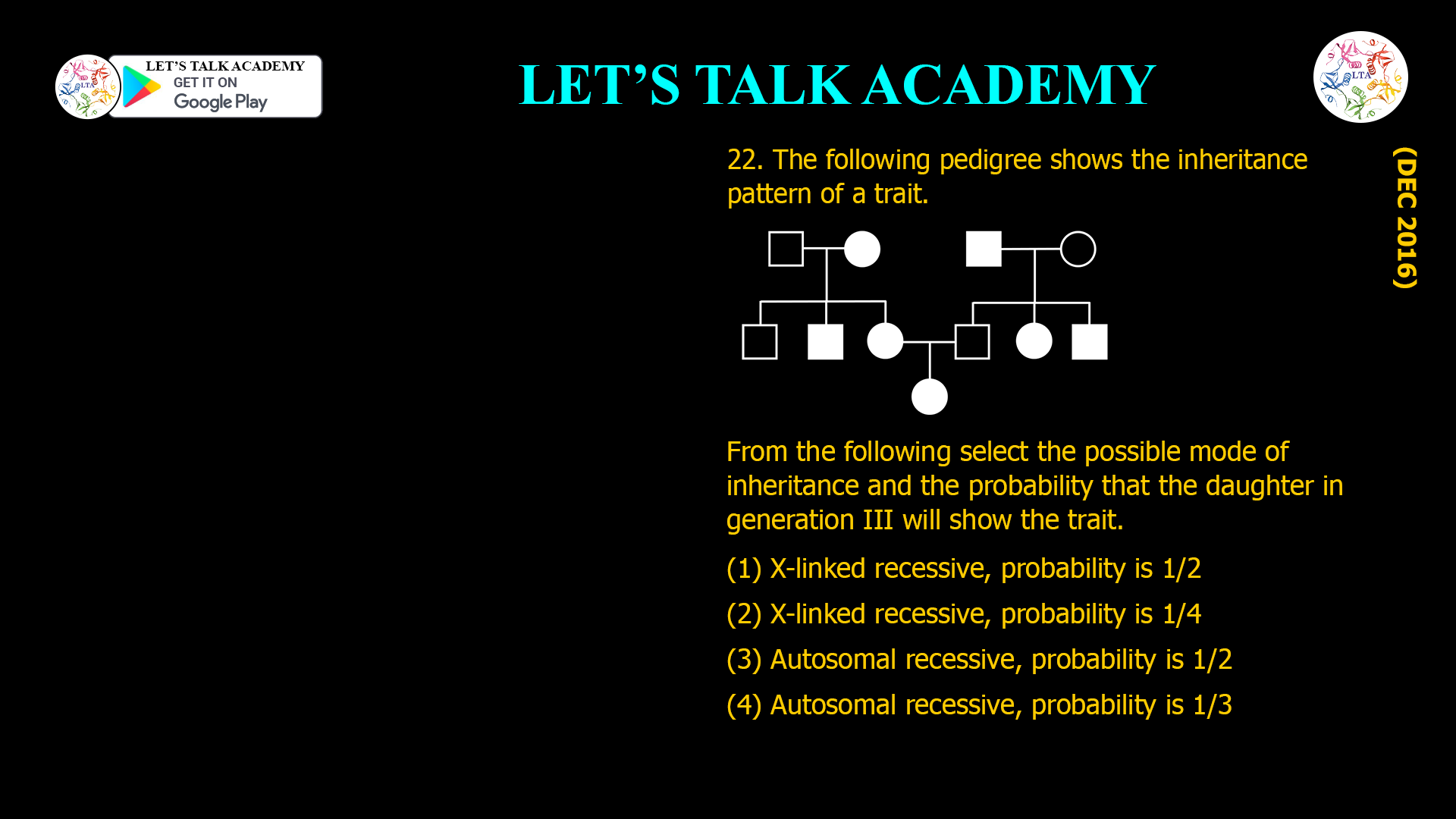 LTA

LET'S TALK ACADEMY
GET IT ON
Google Play

LET'S TALK ACADEMY

LTA

(DEC 2016)

22. The following pedigree shows the inheritance pattern of a trait.

From the following select the possible mode of inheritance and the probability that the daughter in generation III will show the trait.

(1) X-linked recessive, probability is 1/2

(2) X-linked recessive, probability is 1/4

(3) Autosomal recessive, probability is 1/2

(4) Autosomal recessive, probability is 1/3